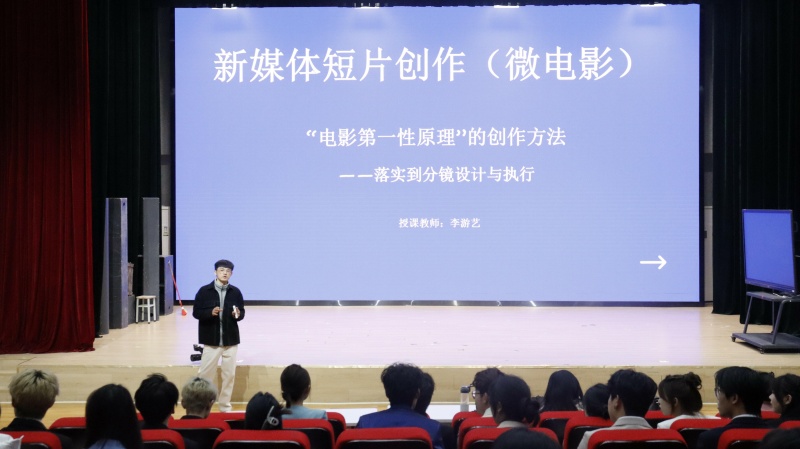 新媒体短片创作（微电影）

“电影第一性原理”的创作方法

——落实到分镜设计与执行

授课教师：李游艺

→